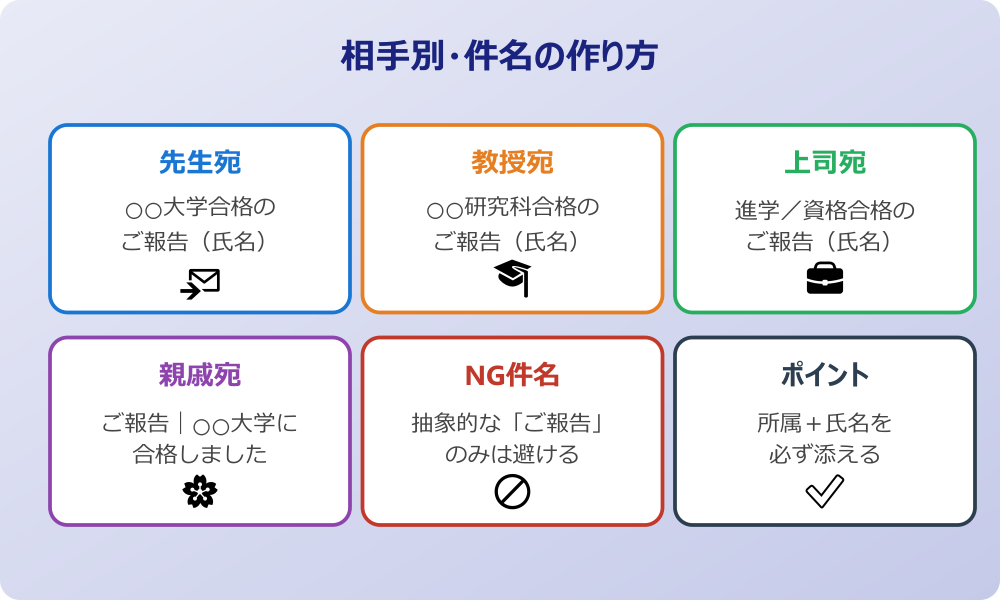 相手別・件名の作り方

先生宛

○○大学合格のご報告（氏名）

教授宛

○○研究科合格のご報告（氏名）

上司宛

進学／資格合格のご報告（氏名）

親戚宛

ご報告｜○○大学に合格しました

NG件名

抽象的な「ご報告」のみは避ける

ポイント

所属＋氏名を必ず添える